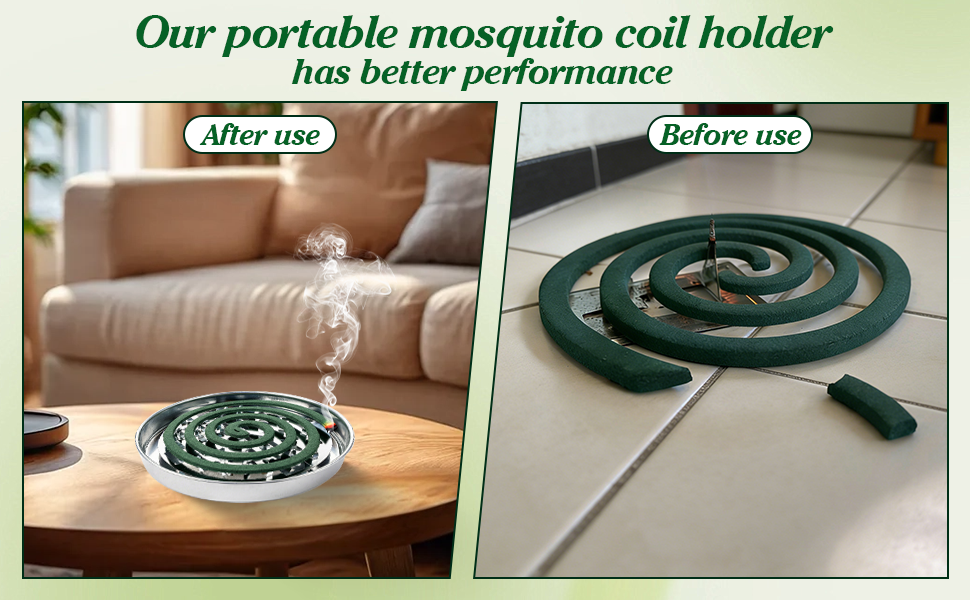 Our portable mosquito coil holder
has better performance

After use

Before use